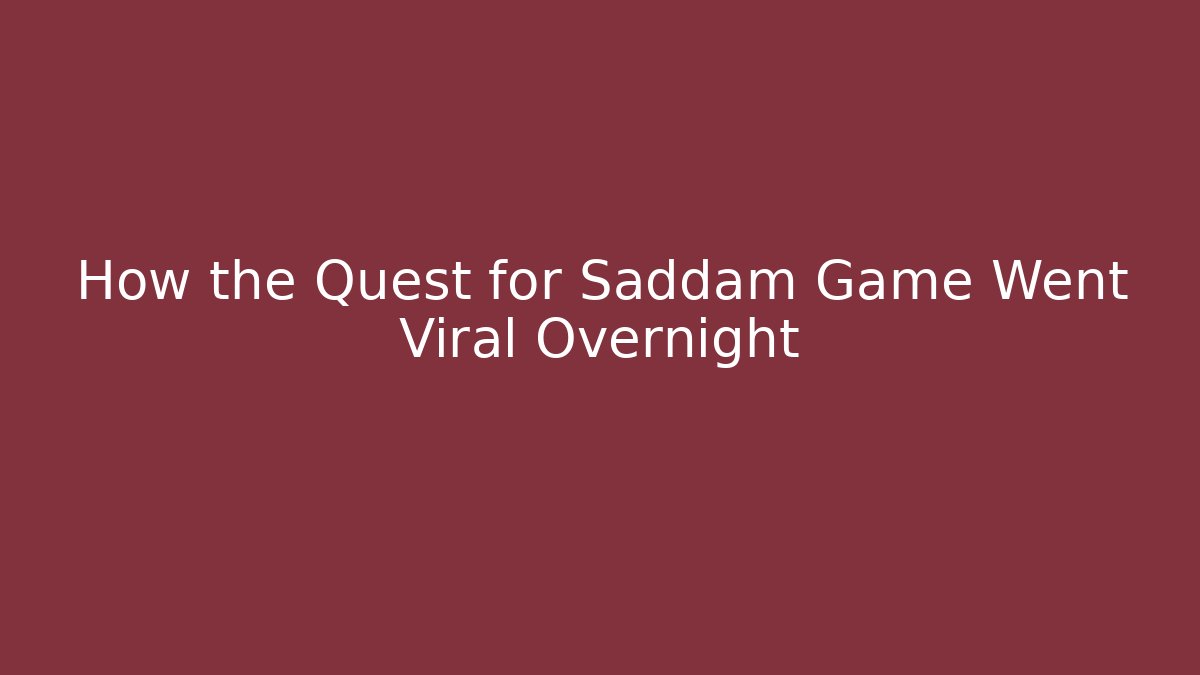 How the Quest for Saddam Game Went Viral Overnight